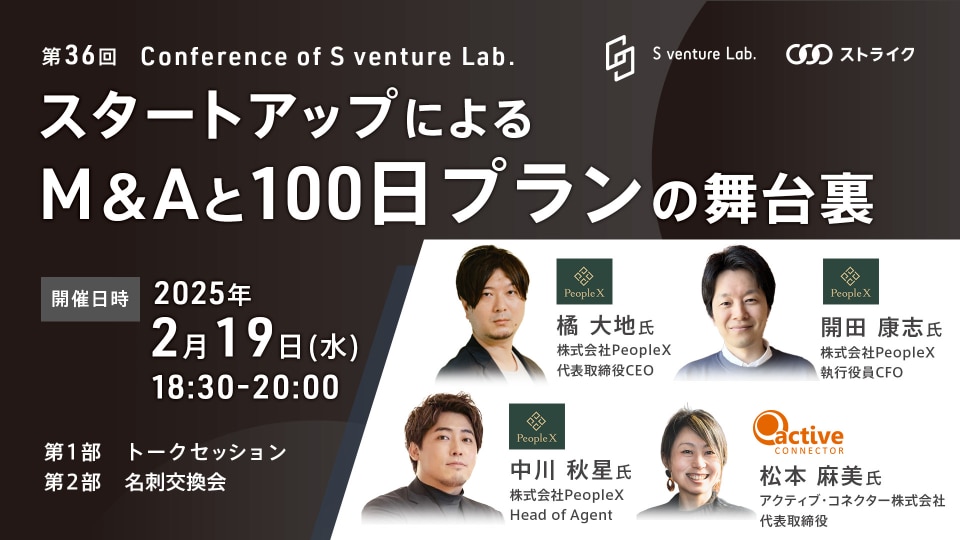 第36回 Conference of S venture Lab.

S venture Lab.

ストライク

スタートアップによる
M&Aと100日プランの舞台裏

開催日時 2025年
2月19日(水)
18:30-20:00

第1部 トークセッション
第2部 名刺交換会

PeopleX
橘 大地氏
株式会社PeopleX
代表取締役CEO

PeopleX
開田 康志氏
株式会社PeopleX
執行役員CFO

PeopleX
中川 秋星氏
株式会社PeopleX
Head of Agent

active CONNECTOR
松本 麻美氏
アクティブ・コネクター株式会社
代表取締役